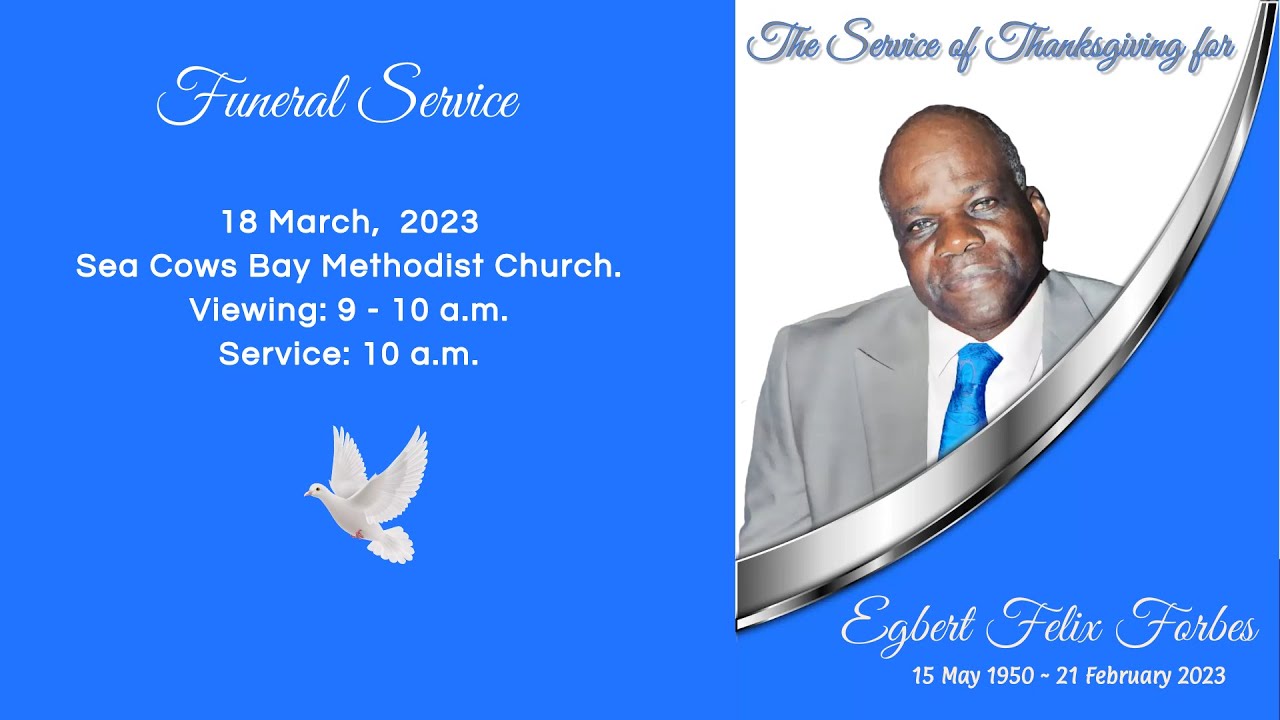 Funeral Service

18 March, 2023
Sea Cows Bay Methodist Church.
Viewing: 9 - 10 a.m.
Service: 10 a.m.

The Service of Thanksgiving for

Egbert Felix Forbes
15 May 1950 ~ 21 February 2023